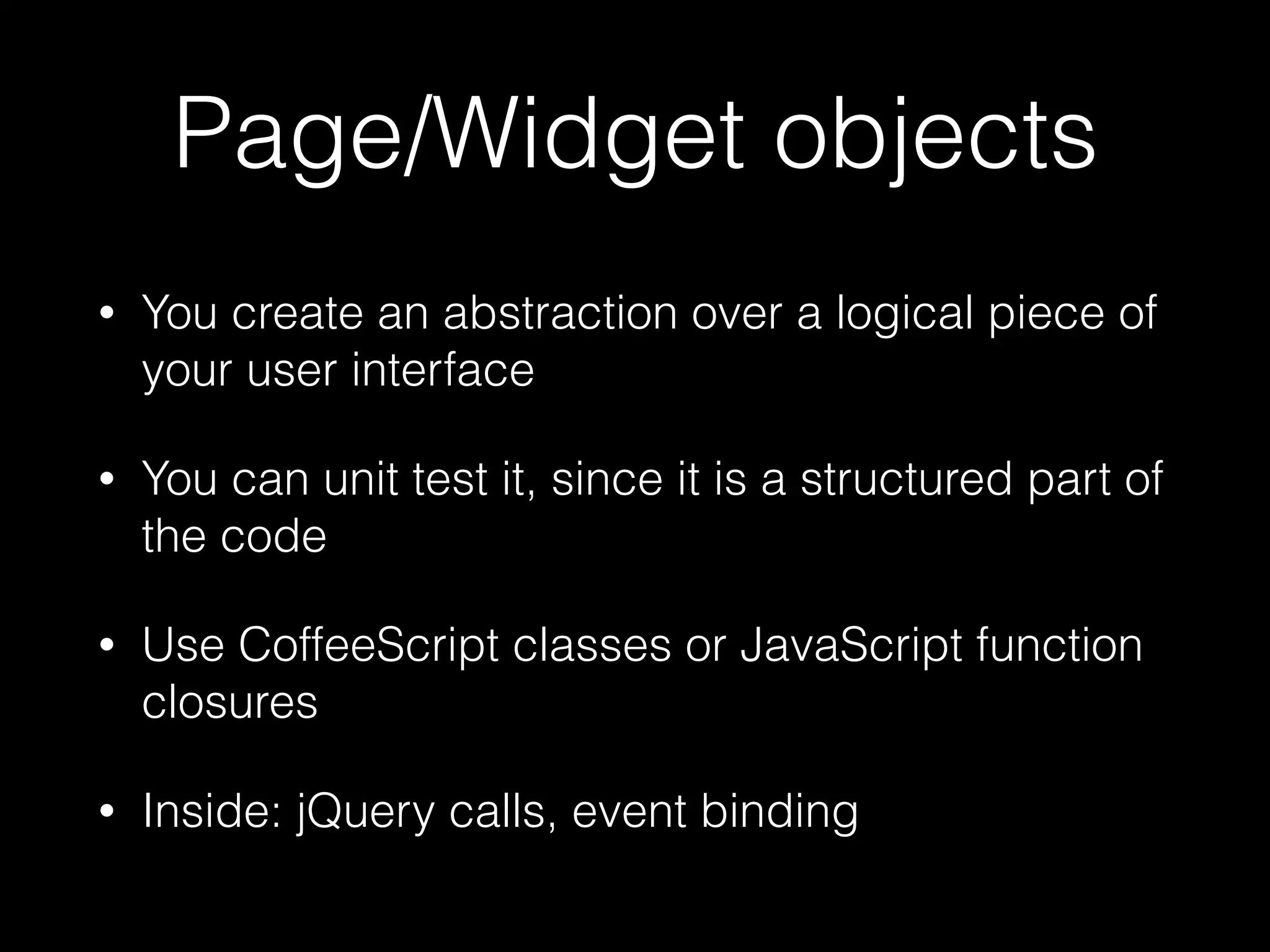 Page/Widget objects

• You create an abstraction over a logical piece of your user interface

• You can unit test it, since it is a structured part of the code

• Use CoffeeScript classes or JavaScript function closures

• Inside: jQuery calls, event binding